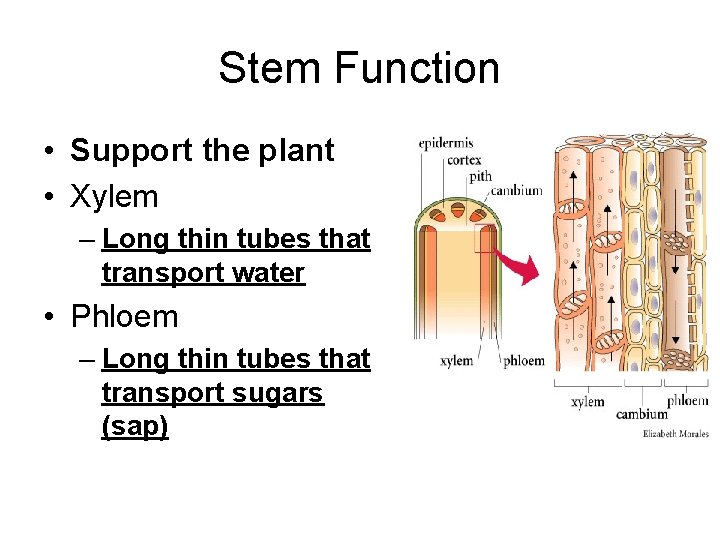 Stem Function

• Support the plant
• Xylem
– Long thin tubes that transport water
• Phloem
– Long thin tubes that transport sugars (sap)

epidermis
cortex
pith
cambium
xylem
phloem
xylem
cambium
phloem
Elizabeth Morales